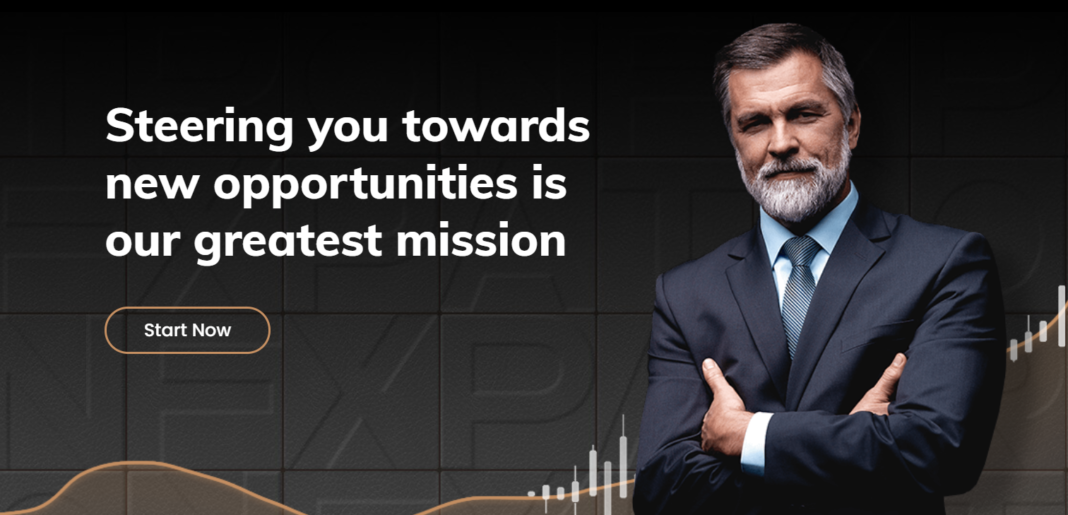 Steering you towards new opportunities is our greatest mission

Start Now